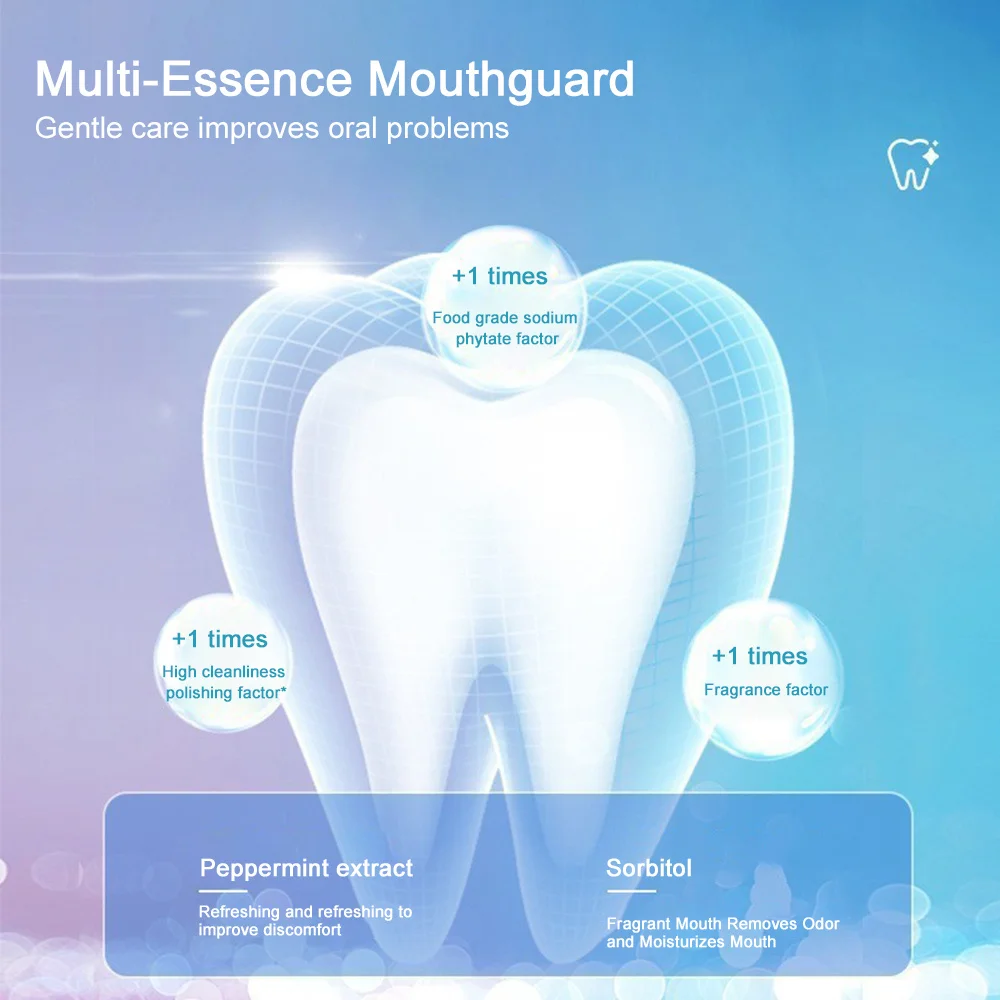 Multi-Essence Mouthguard
Gentle care improves oral problems

+1 times
Food grade sodium phytate factor

+1 times
High cleanliness polishing factor*

+1 times
Fragrance factor

Peppermint extract
Refreshing and refreshing to improve discomfort

Sorbitol
Fragrant Mouth Removes Odor and Moisturizes Mouth